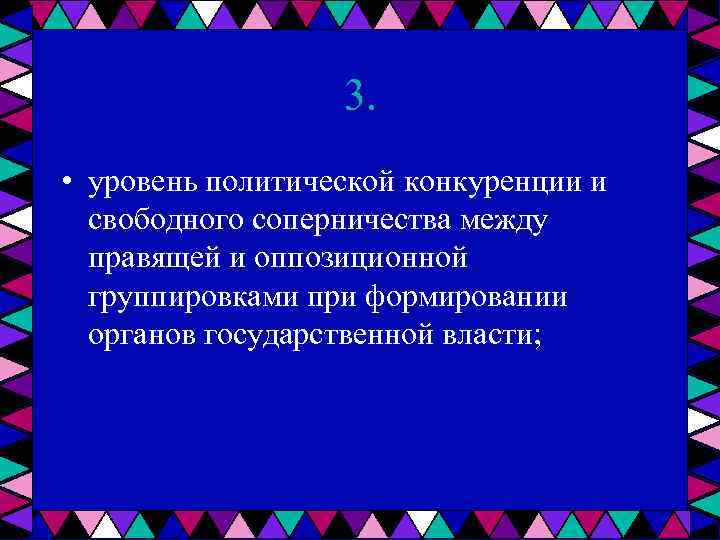 3.

• уровень политической конкуренции и свободного соперничества между правящей и оппозиционной группировками при формировании органов государственной власти;